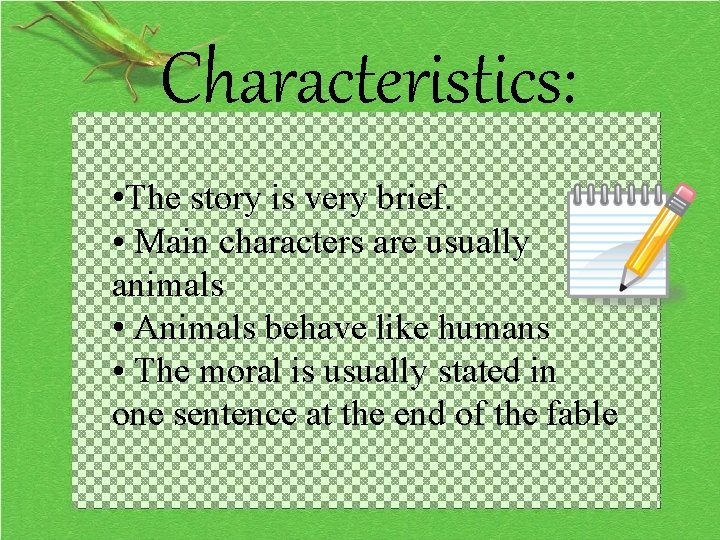 Characteristics:

•The story is very brief.
• Main characters are usually animals
• Animals behave like humans
• The moral is usually stated in one sentence at the end of the fable